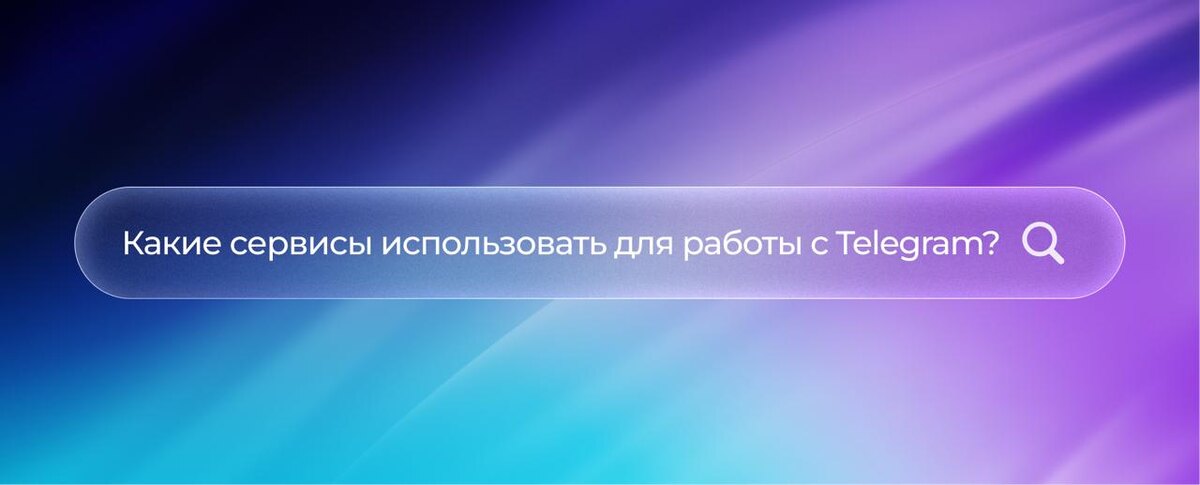 Какие сервисы использовать для работы с Telegram?